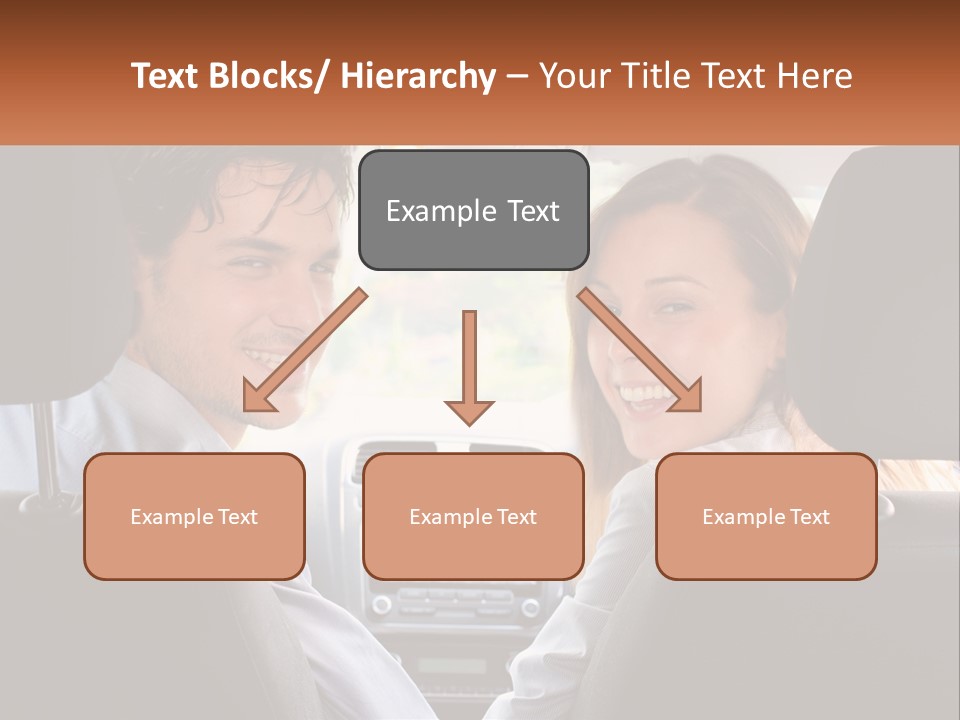 Text Blocks/ Hierarchy – Your Title Text Here

Example Text

Example Text

Example Text

Example Text